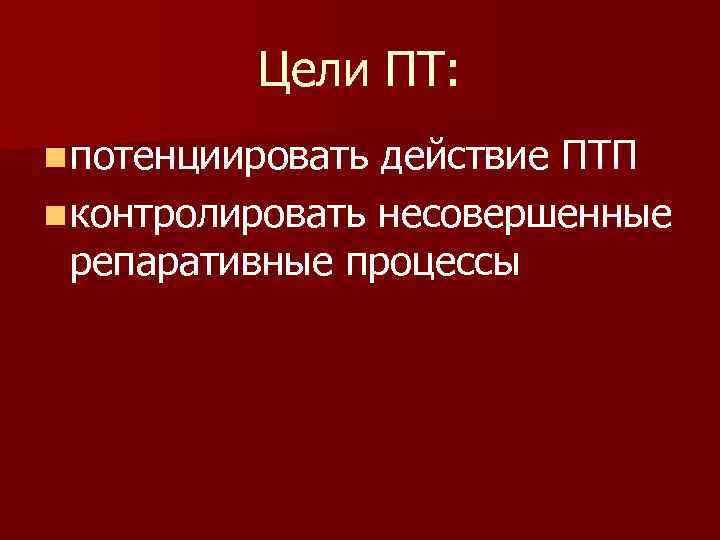 Цели ПТ:

- потенциировать действие ПТП
- контролировать несовершенные репаративные процессы